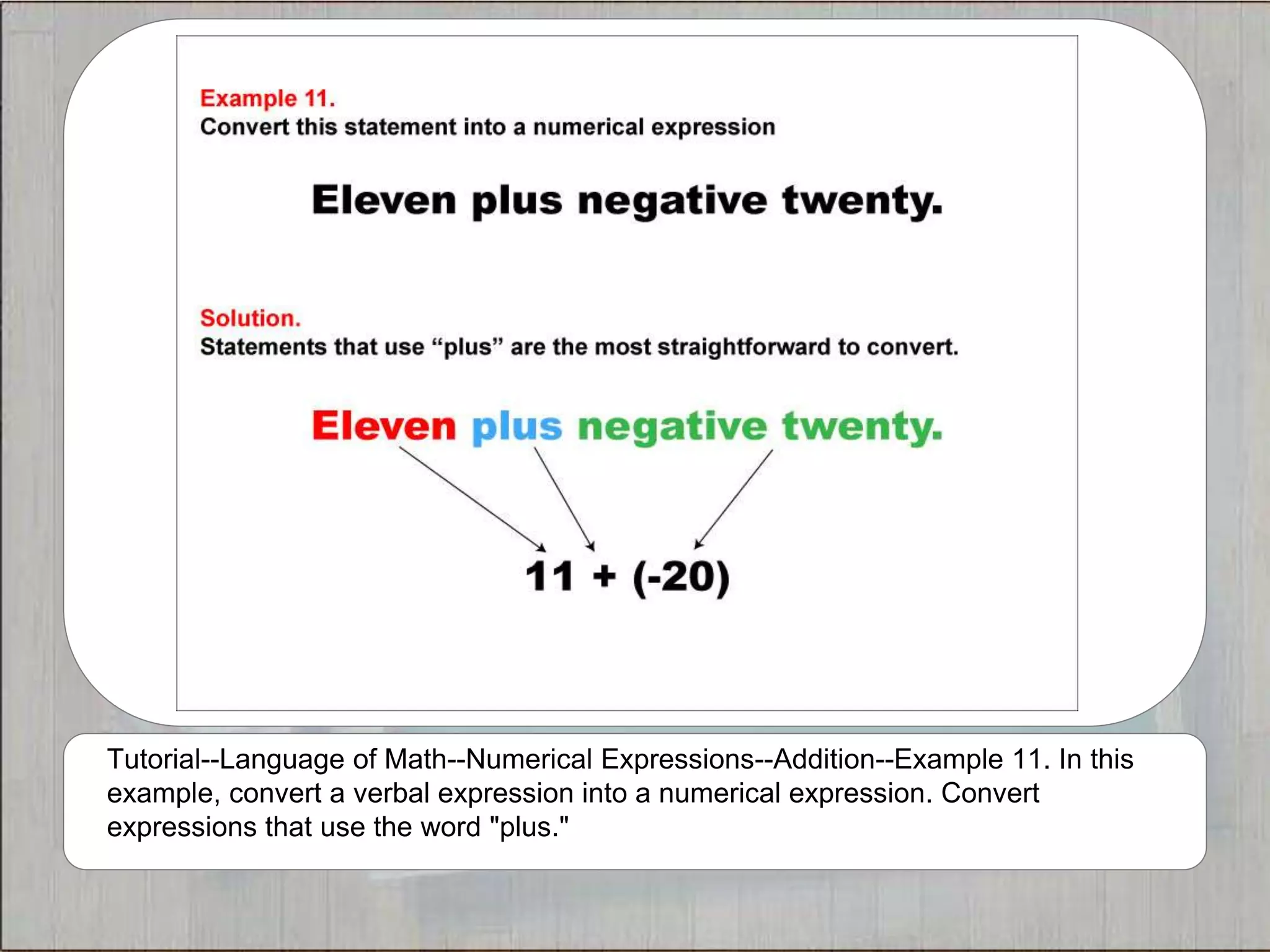 Example 11.
Convert this statement into a numerical expression

Eleven plus negative twenty.

Solution.
Statements that use “plus” are the most straightforward to convert.

Eleven plus negative twenty.

$11 + (-20)$

Tutorial--Language of Math--Numerical Expressions--Addition--Example 11. In this example, convert a verbal expression into a numerical expression. Convert expressions that use the word "plus."